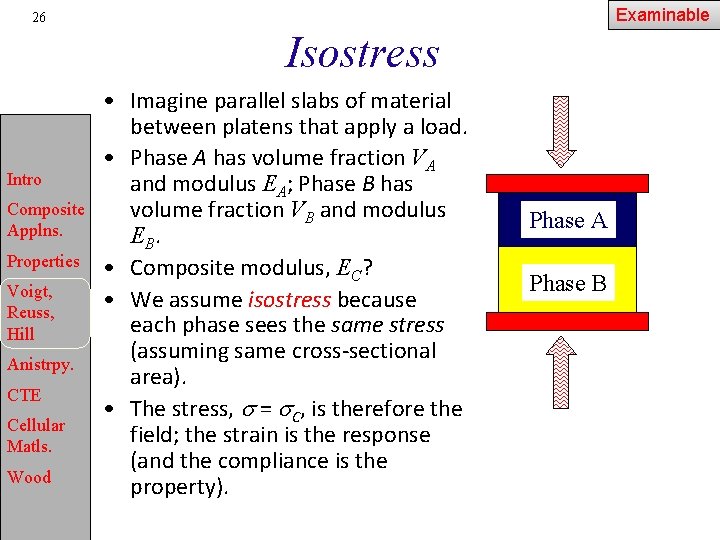 26

Examinable

Isostress

Intro

Composite Applns.

Properties

Voigt, Reuss, Hill

Anistrpy.

CTE

Cellular Matls.

Wood

• Imagine parallel slabs of material between platens that apply a load.

• Phase A has volume fraction $V_A$ and modulus $E_A$; Phase B has volume fraction $V_B$ and modulus $E_B$.

• Composite modulus, $E_C$?

• We assume isostress because each phase sees the same stress (assuming same cross-sectional area).

• The stress, $\sigma = \sigma_C$, is therefore the field; the strain is the response (and the compliance is the property).

Phase A

Phase B